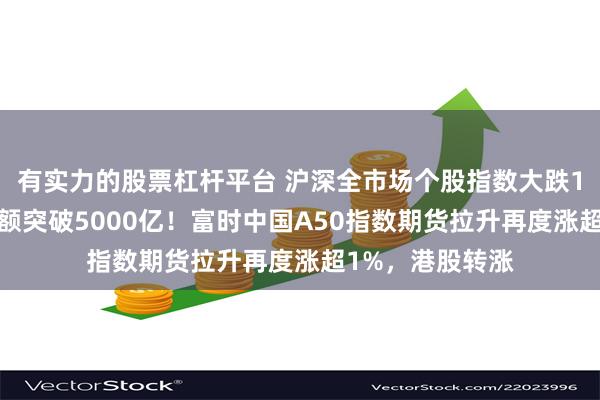 有实力的股票杠杆平台 沪深全市场个股指数大跌1

额突破5000亿！富时中国A50指数期货拉升再度涨超

指数期货拉升再度涨超1%，港股转涨

VectorStock®

VectorStock.com/22023996